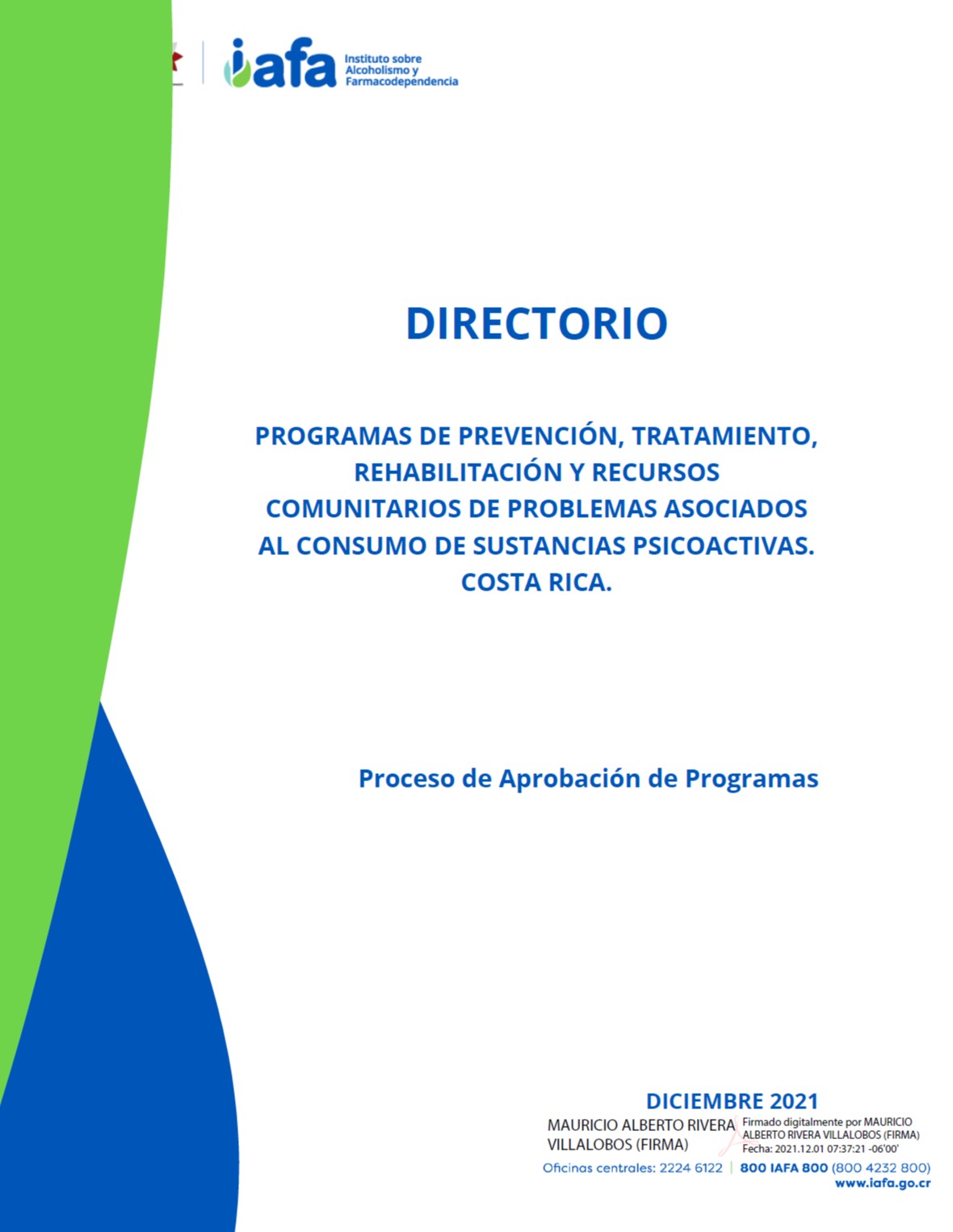 iafa Instituto sobre Alcoholismo y Farmacodependencia

DIRECTORIO

PROGRAMAS DE PREVENCIÓN, TRATAMIENTO, REHABILITACIÓN Y RECURSOS COMUNITARIOS DE PROBLEMAS ASOCIADOS AL CONSUMO DE SUSTANCIAS PSICOACTIVAS. COSTA RICA.

Proceso de Aprobación de Programas

DICIEMBRE 2021

MAURICIO ALBERTO RIVERA VILLALOBOS (FIRMA)

Firmado digitalmente por MAURICIO ALBERTO RIVERA VILLALOBOS (FIRMA)
Fecha: 2021.12.01 07:37:21 -06'00'

Oficinas centrales: 2224 6122 | 800 IAFA 800 (800 4232 800)
www.iafa.go.cr